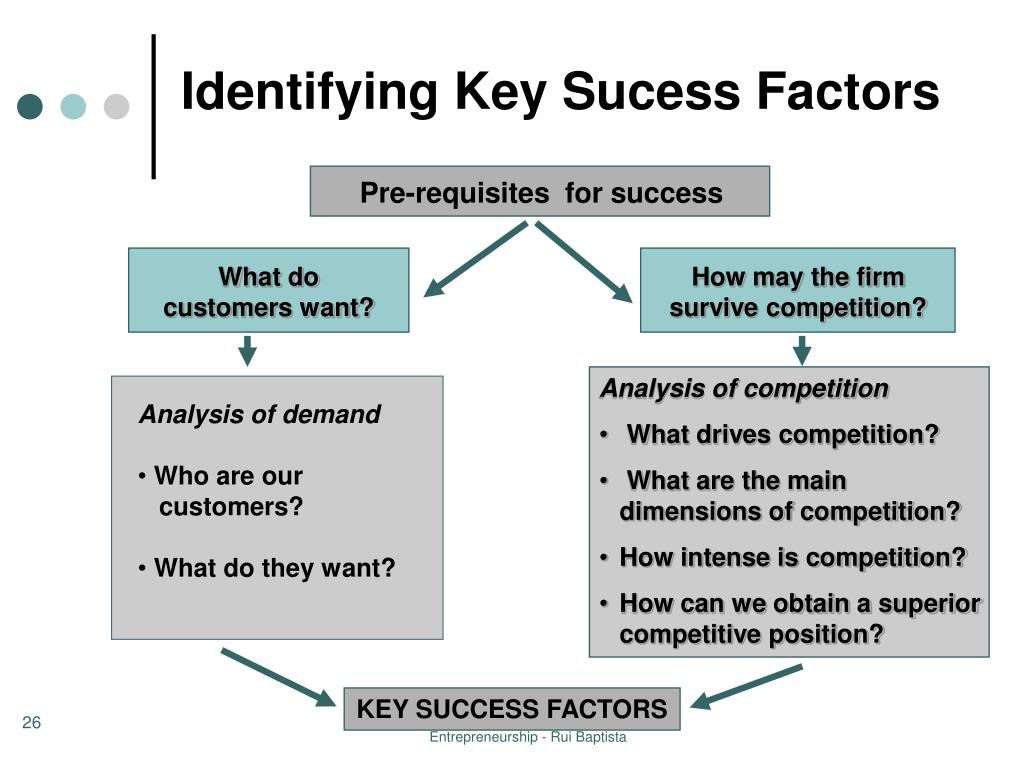 Identifying Key Sucess Factors

Pre-requisites for success

What do customers want?

How may the firm survive competition?

Analysis of demand

• Who are our customers?

• What do they want?

Analysis of competition

• What drives competition?

• What are the main dimensions of competition?

• How intense is competition?

• How can we obtain a superior competitive position?

KEY SUCCESS FACTORS

26

Entrepreneurship - Rui Baptista